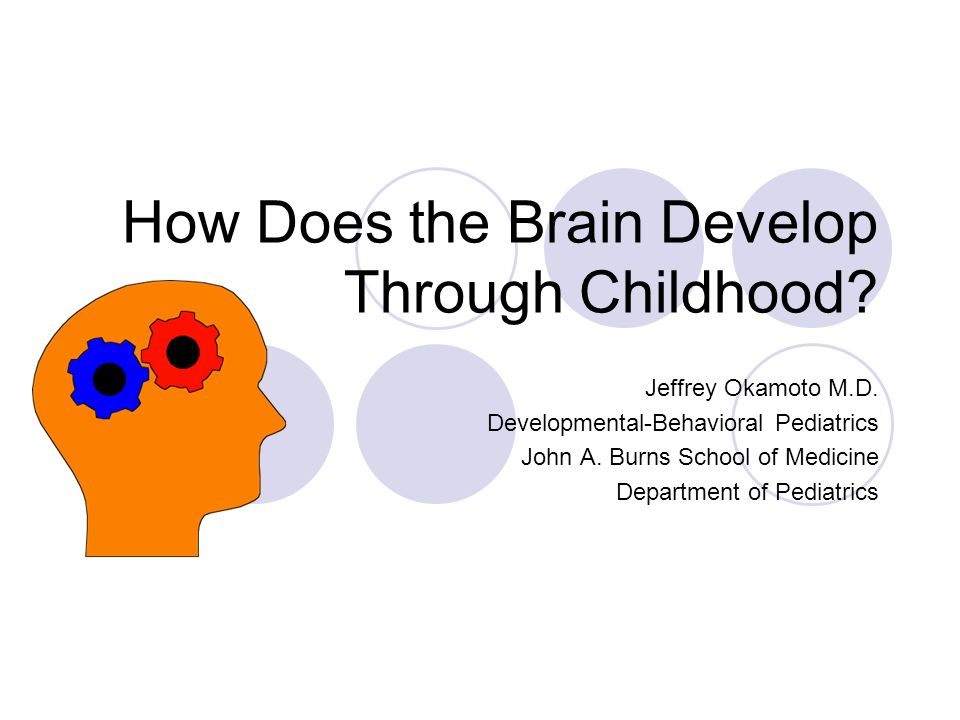 How Does the Brain Develop Through Childhood?

Jeffrey Okamoto M.D.
Developmental-Behavioral Pediatrics
John A. Burns School of Medicine
Department of Pediatrics